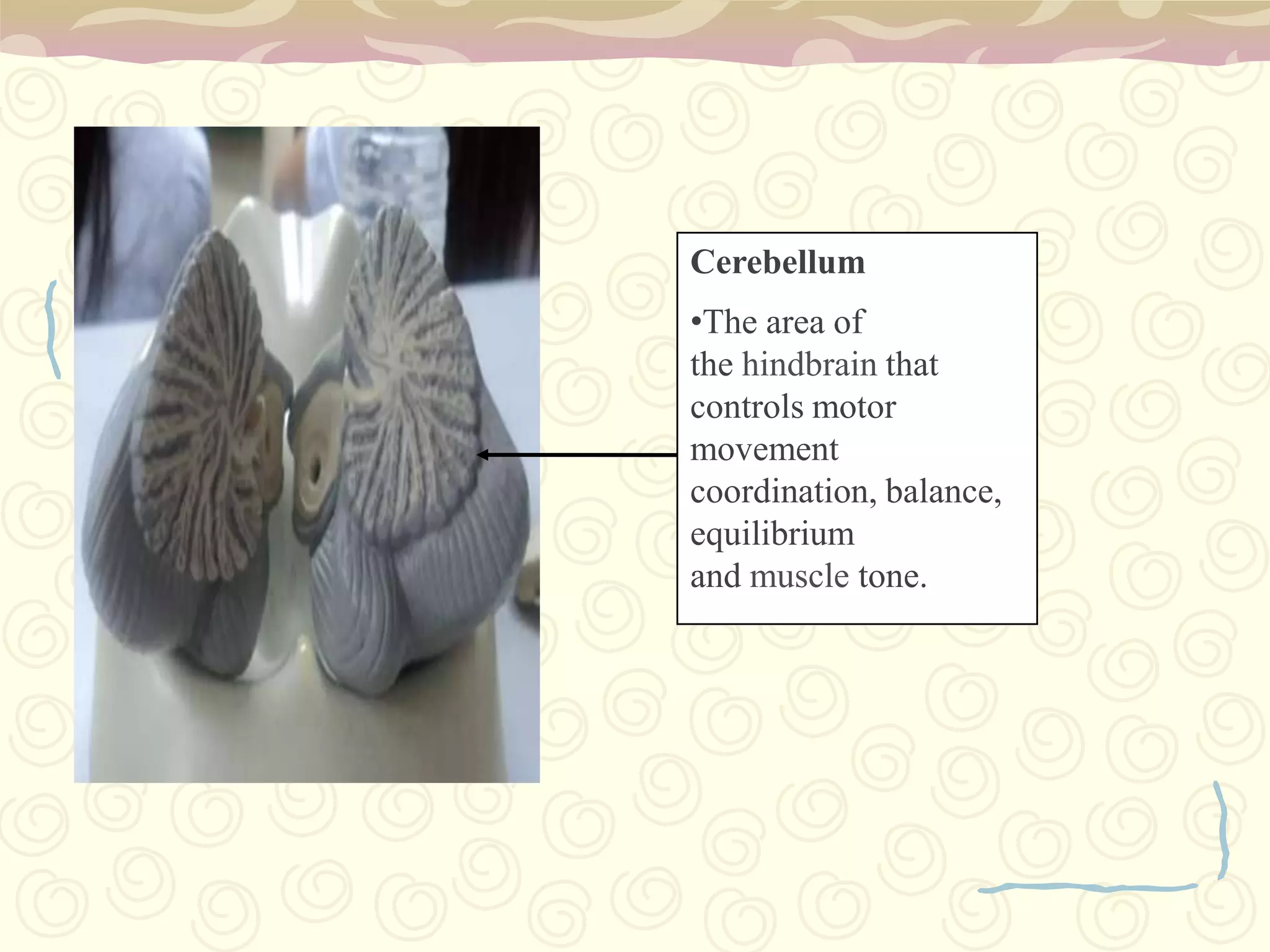 Cerebellum

•The area of the hindbrain that controls motor movement coordination, balance, equilibrium and muscle tone.